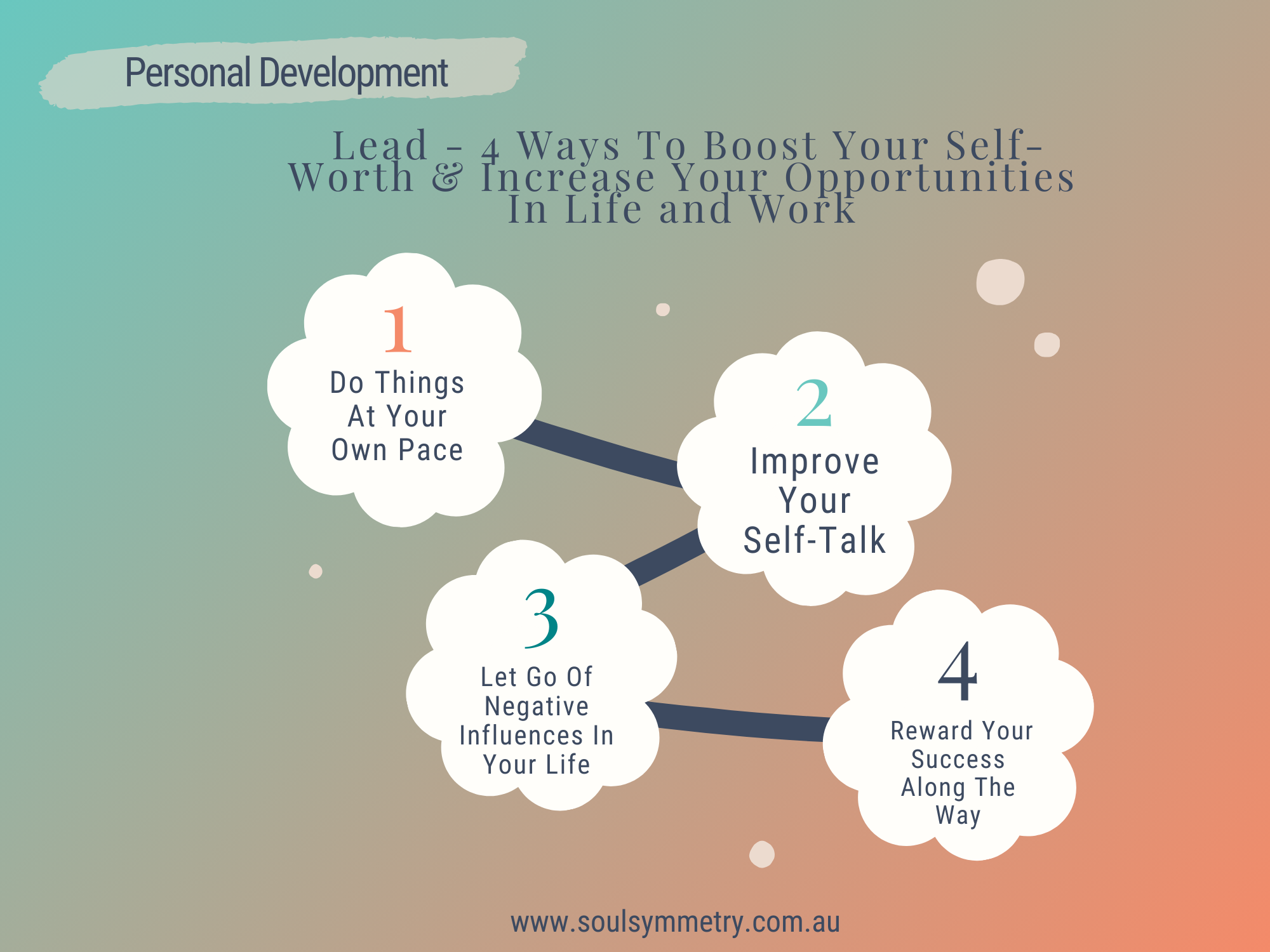 Personal Development

Lead - 4 Ways To Boost Your Self-Worth & Increase Your Opportunities In Life and Work

1
Do Things At Your Own Pace

2
Improve Your Self-Talk

3
Let Go Of Negative Influences In Your Life

4
Reward Your Success Along The Way

www.soulsymmetry.com.au